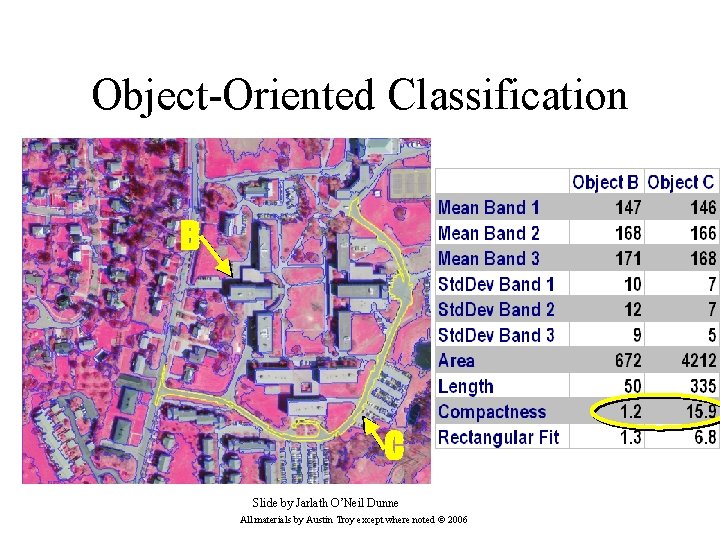 Object-Oriented Classification

B

C

| | Object B | Object C |
|---|---|---|
| Mean Band 1 | 147 | 146 |
| Mean Band 2 | 168 | 166 |
| Mean Band 3 | 171 | 168 |
| StdDev Band 1 | 10 | 7 |
| StdDev Band 2 | 12 | 7 |
| StdDev Band 3 | 9 | 5 |
| Area | 672 | 4212 |
| Length | 50 | 335 |
| Compactness | 1.2 | 15.9 |
| Rectangular Fit | 1.3 | 6.8 |

Slide by Jarlath O'Neil Dunne

All materials by Austin Troy except where noted © 2006